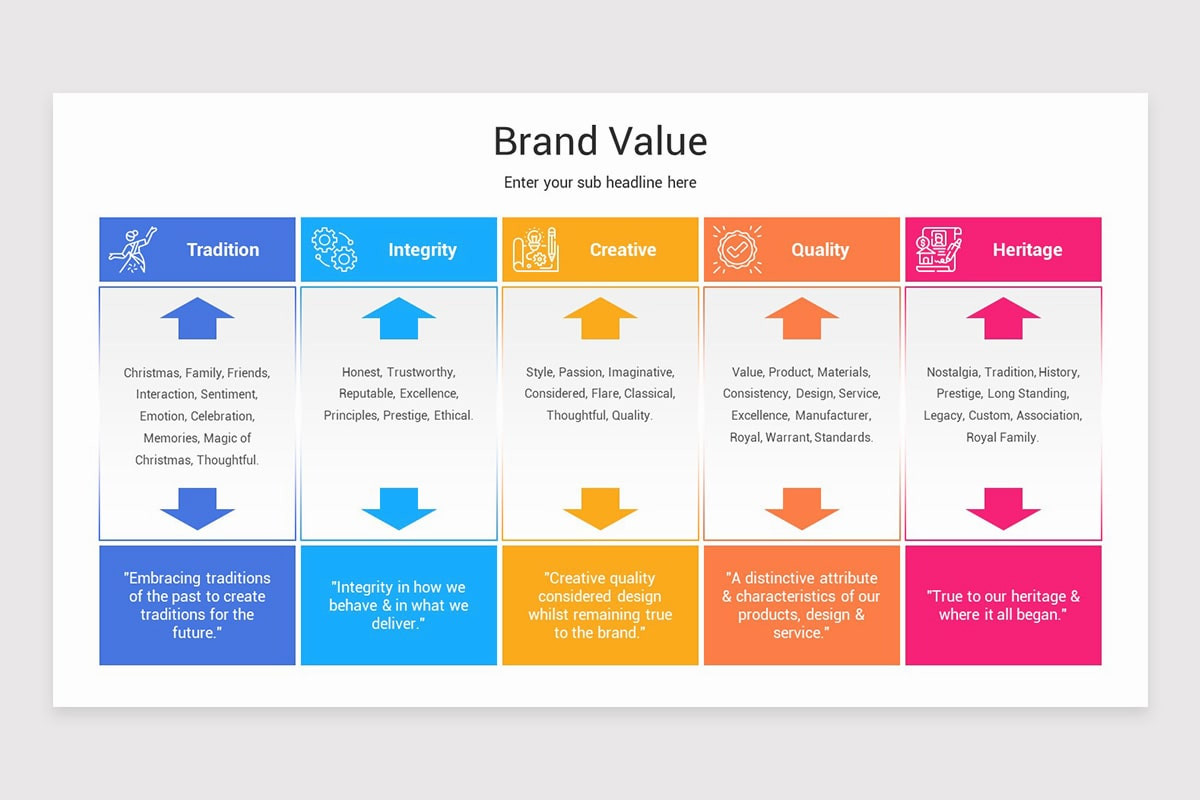 Brand Value

Enter your sub headline here

Tradition

Christmas, Family, Friends, Interaction, Sentiment, Emotion, Celebration, Memories, Magic of Christmas, Thoughtful.

"Embracing traditions of the past to create traditions for the future."

Integrity

Honest, Trustworthy, Reputable, Excellence, Principles, Prestige, Ethical.

"Integrity in how we behave & in what we deliver."

Creative

Style, Passion, Imaginative, Considered, Flare, Classical, Thoughtful, Quality.

"Creative quality considered design whilst remaining true to the brand."

Quality

Value, Product, Materials, Consistency, Design, Service, Excellence, Manufacturer, Royal, Warrant, Standards.

"A distinctive attribute & characteristics of our products, design & service."

Heritage

Nostalgia, Tradition, History, Prestige, Long Standing, Legacy, Custom, Association, Royal Family.

"True to our heritage & where it all began."